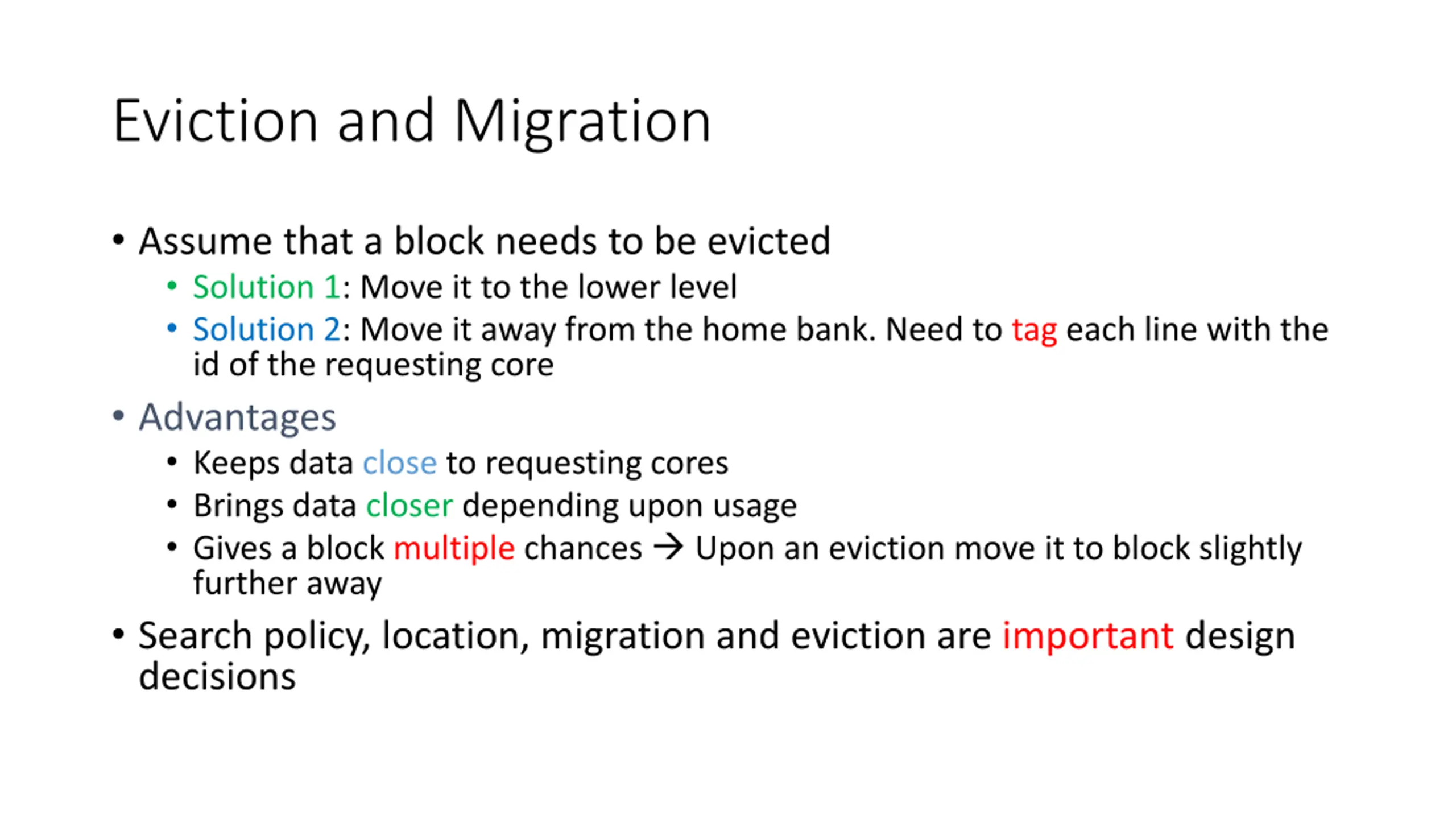 Eviction and Migration

• Assume that a block needs to be evicted
  • Solution 1: Move it to the lower level
  • Solution 2: Move it away from the home bank. Need to tag each line with the id of the requesting core
• Advantages
  • Keeps data close to requesting cores
  • Brings data closer depending upon usage
  • Gives a block multiple chances → Upon an eviction move it to block slightly further away
• Search policy, location, migration and eviction are important design decisions